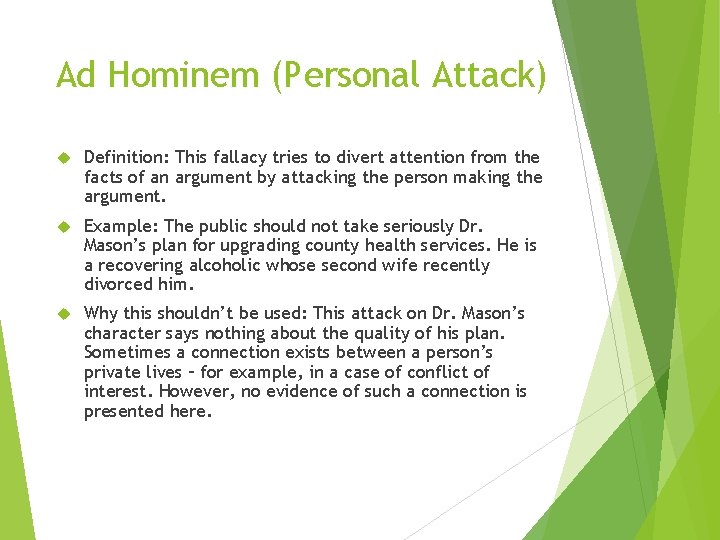 Ad Hominem (Personal Attack)

Definition: This fallacy tries to divert attention from the facts of an argument by attacking the person making the argument.

Example: The public should not take seriously Dr. Mason's plan for upgrading county health services. He is a recovering alcoholic whose second wife recently divorced him.

Why this shouldn't be used: This attack on Dr. Mason's character says nothing about the quality of his plan. Sometimes a connection exists between a person's private lives – for example, in a case of conflict of interest. However, no evidence of such a connection is presented here.